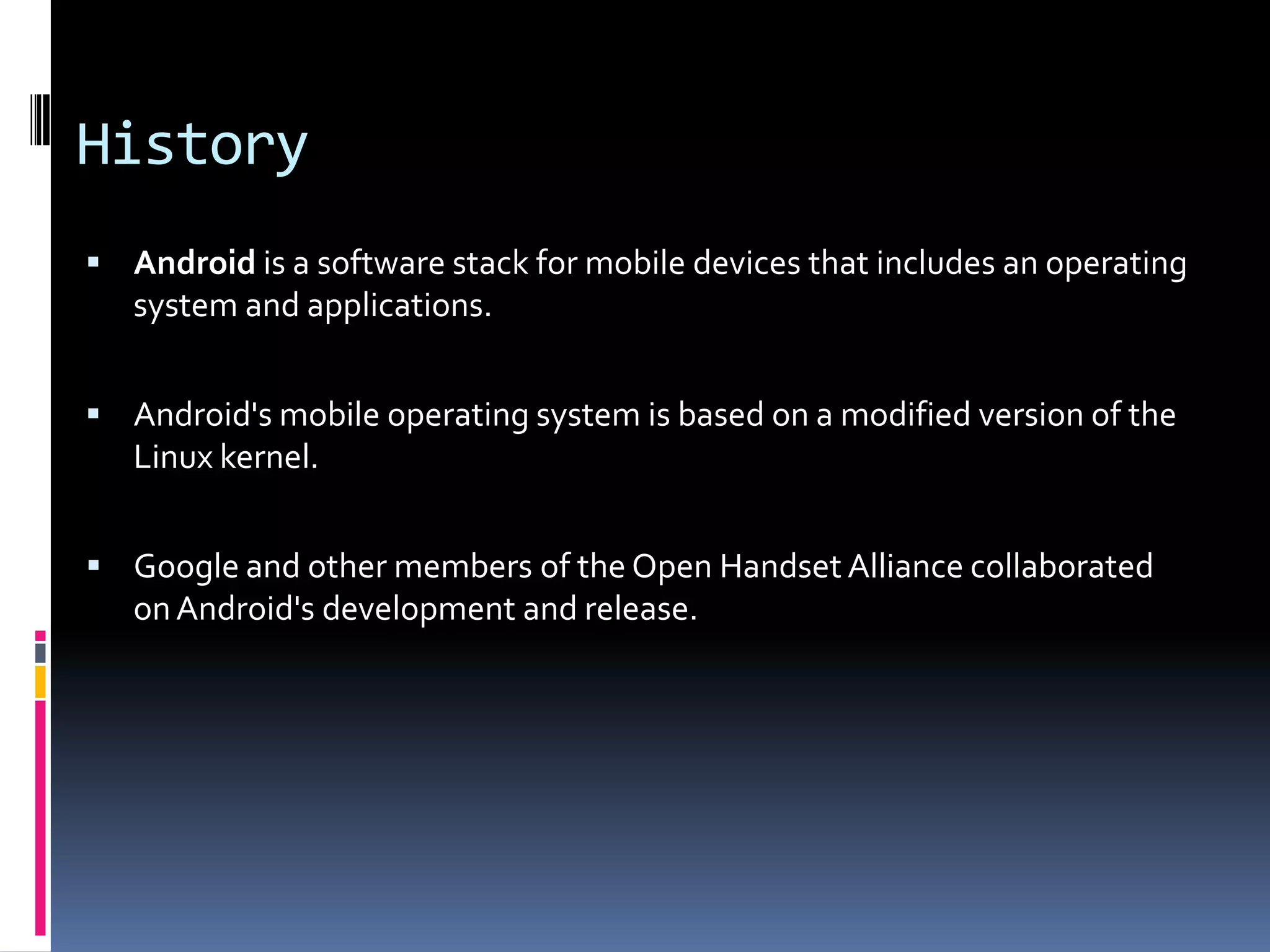 History

▪ Android is a software stack for mobile devices that includes an operating system and applications.

▪ Android's mobile operating system is based on a modified version of the Linux kernel.

▪ Google and other members of the Open Handset Alliance collaborated on Android's development and release.